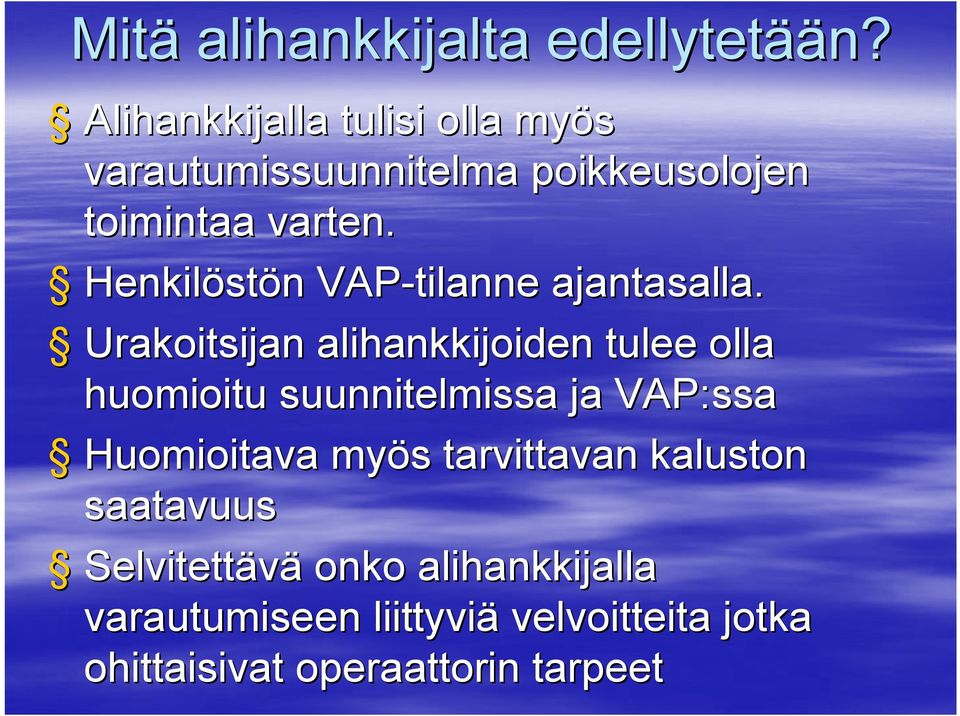 Mitä alihankkijalta edellytetään?

§ Alihankkijalla tulisi olla myös varautumissuunnitelma poikkeusolojen toimintaa varten.

§ Henkilöstön VAP-tilanne ajantasalla.

§ Urakoitsijan alihankkijoiden tulee olla huomioitu suunnitelmissa ja VAP:ssa

§ Huomioitava myös tarvittavan kaluston saatavuus

§ Selvitettävä onko alihankkijalla varautumiseen liittyviä velvoitteita jotka ohittaisivat operaattorin tarpeet